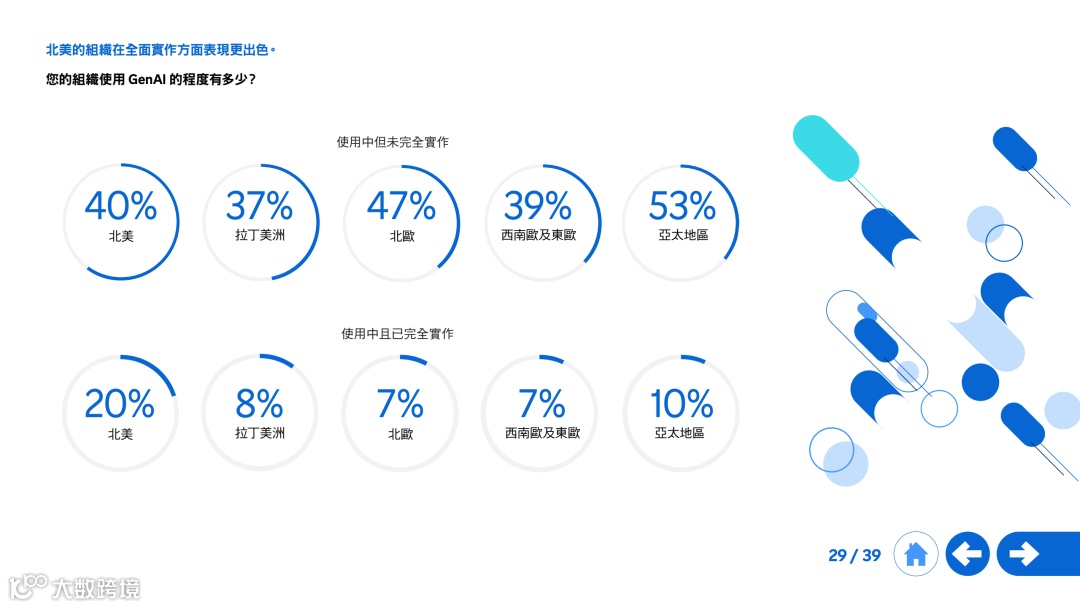 北美的組織在全面實作方面表現更出色。

您的組織使用 GenAI 的程度有多少？

使用中但未完全實作

40%
北美

37%
拉丁美洲

47%
北歐

39%
西南歐及東歐

53%
亞太地區

使用中且已完全實作

20%
北美

8%
拉丁美洲

7%
北歐

7%
西南歐及東歐

10%
亞太地區

29 / 39

大数跨境